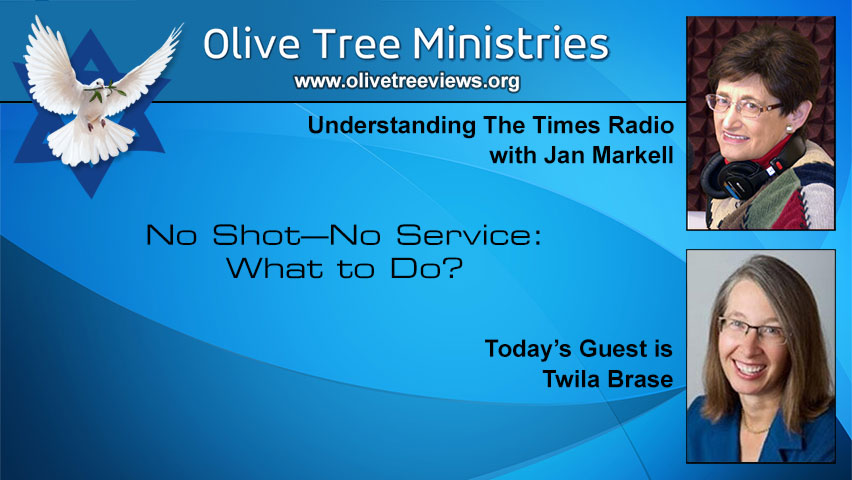 Olive Tree Ministries
www.olivetreeviews.org

Understanding The Times Radio
with Jan Markell

No Shot—No Service:
What to Do?

Today's Guest is
Twila Brase